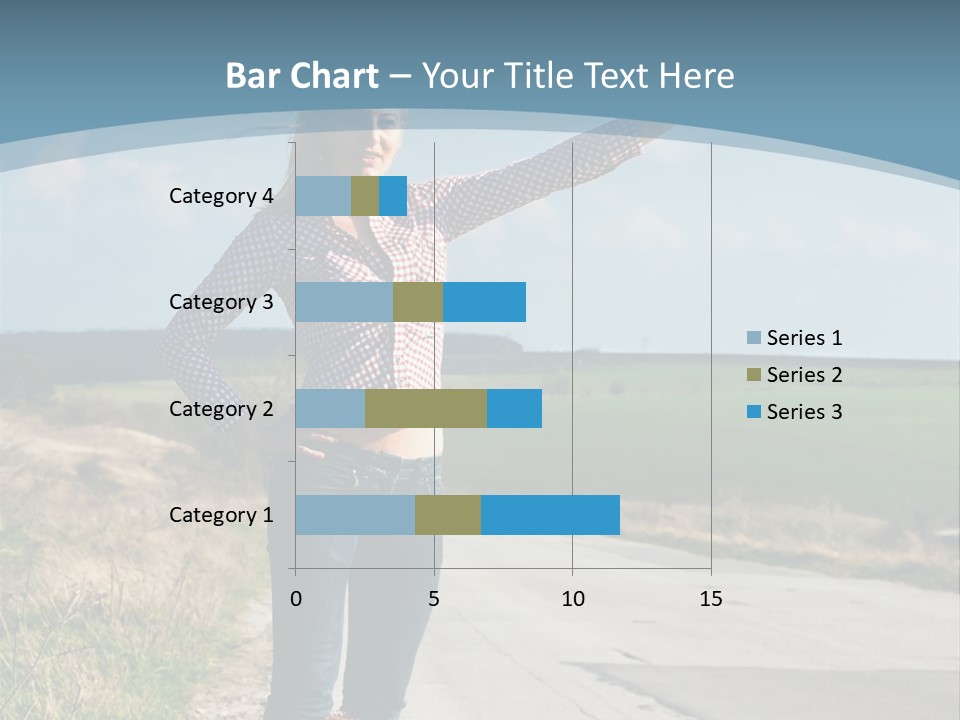 Bar Chart – Your Title Text Here

Category 4
Category 3
Category 2
Category 1

0 5 10 15

Series 1
Series 2
Series 3